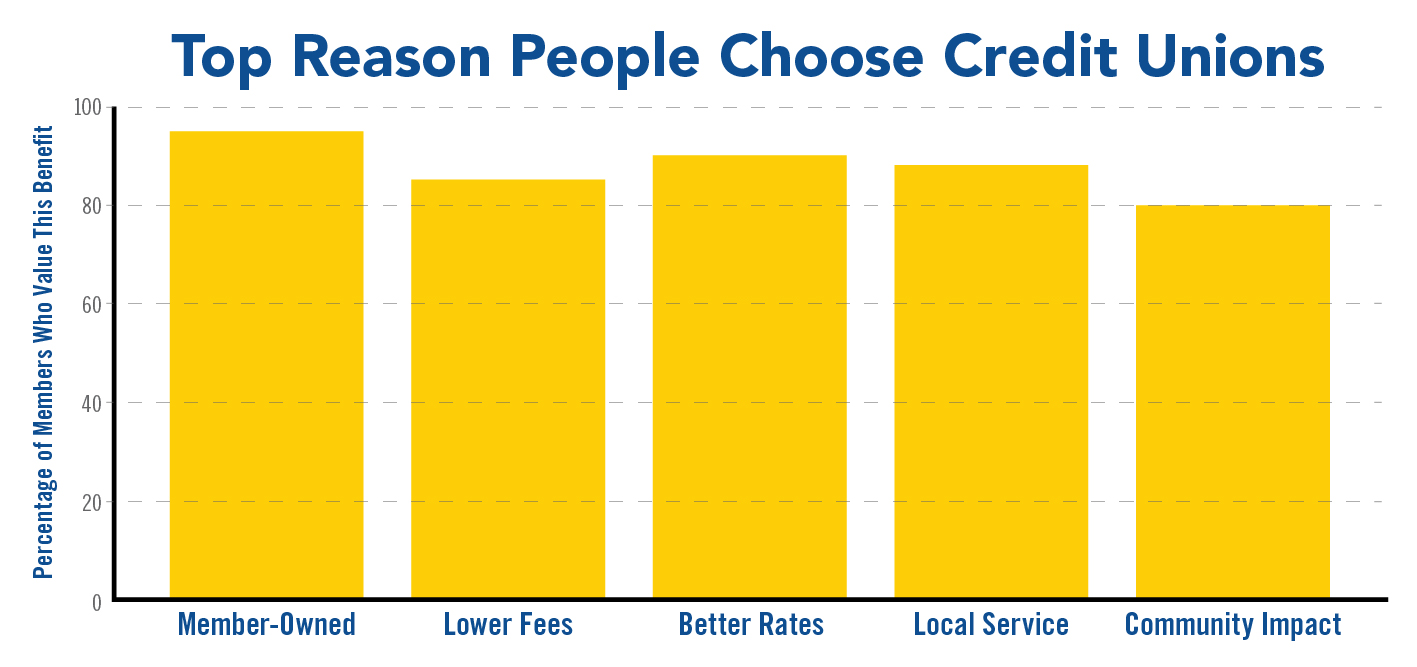 Top Reason People Choose Credit Unions

Percentage of Members Who Value This Benefit

100
80
60
40
20
0

Member-Owned
Lower Fees
Better Rates
Local Service
Community Impact